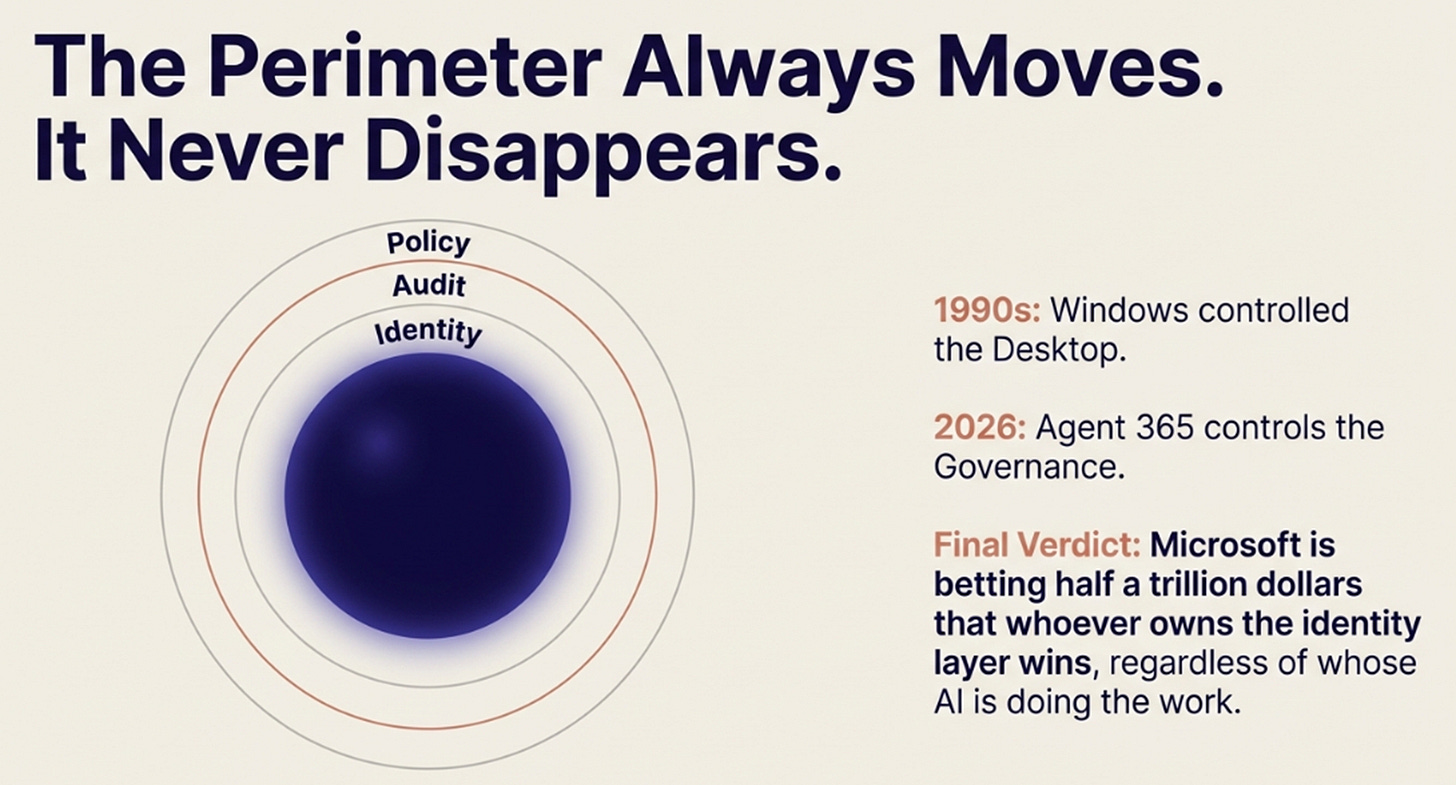 The Perimeter Always Moves. It Never Disappears.

Policy

Audit

Identity

1990s: Windows controlled the Desktop.

2026: Agent 365 controls the Governance.

Final Verdict: Microsoft is betting half a trillion dollars that whoever owns the identity layer wins, regardless of whose AI is doing the work.